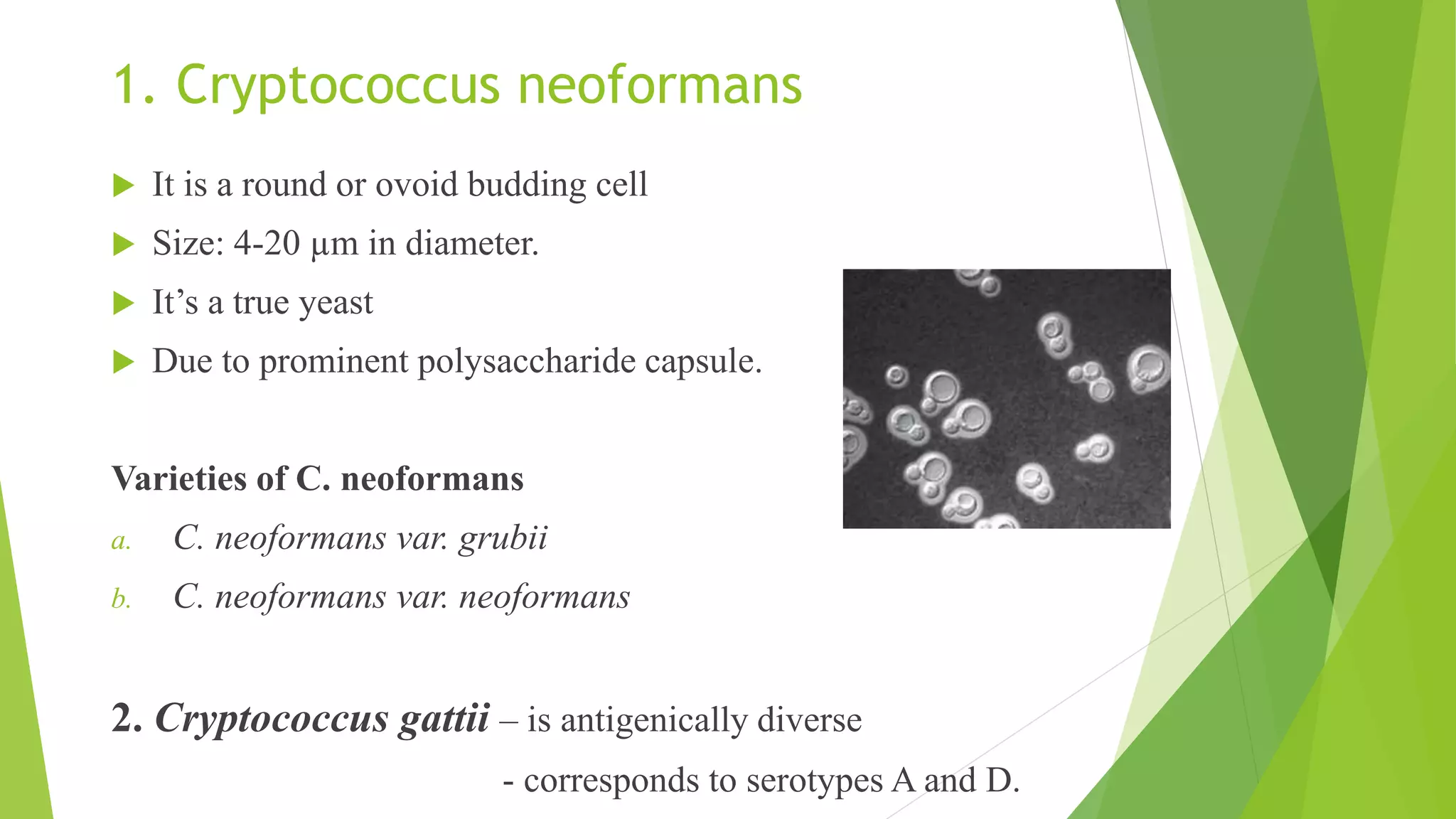 1. Cryptococcus neoformans

It is a round or ovoid budding cell

Size: 4-20 μm in diameter.

It’s a true yeast

Due to prominent polysaccharide capsule.

Varieties of C. neoformans

a. C. neoformans var. grubii

b. C. neoformans var. neoformans

2. Cryptococcus gattii – is antigenically diverse

- corresponds to serotypes A and D.